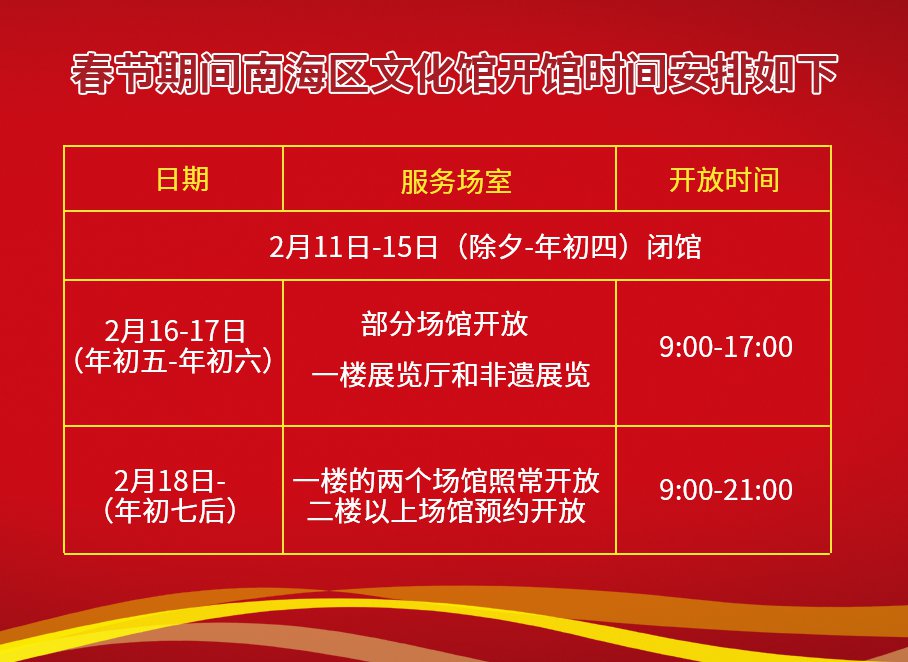 春节期间南海区文化馆开馆时间安排如下

| 日期 | 服务场室 | 开放时间 |
|---|---|---|
| 2月11日-15日（除夕-年初四）闭馆 | | |
| 2月16-17日（年初五-年初六） | 部分场馆开放 一楼展览厅和非遗展览 | 9:00-17:00 |
| 2月18日-（年初七后） | 一楼的两个场馆照常开放 二楼以上场馆预约开放 | 9:00-21:00 |